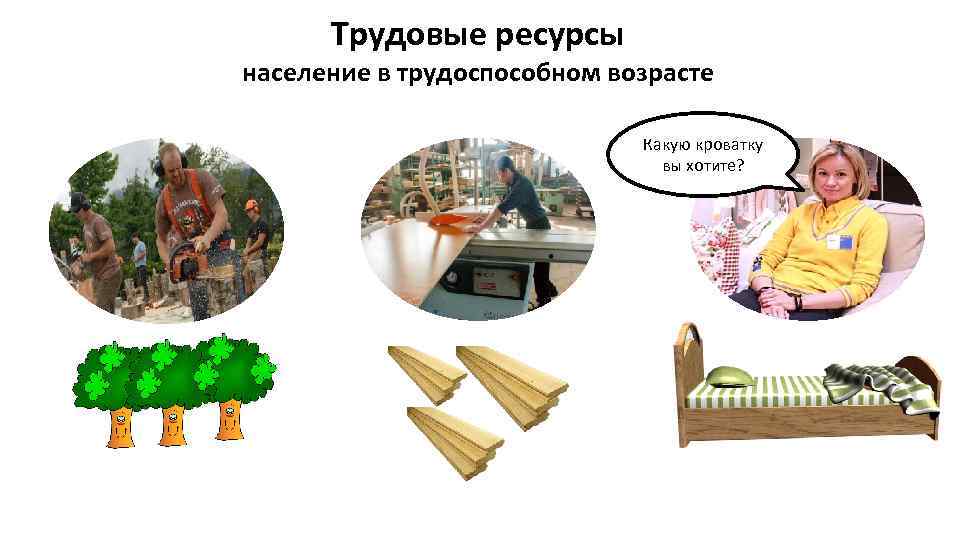 Трудовые ресурсы
население в трудоспособном возрасте

Какую кроватку вы хотите?